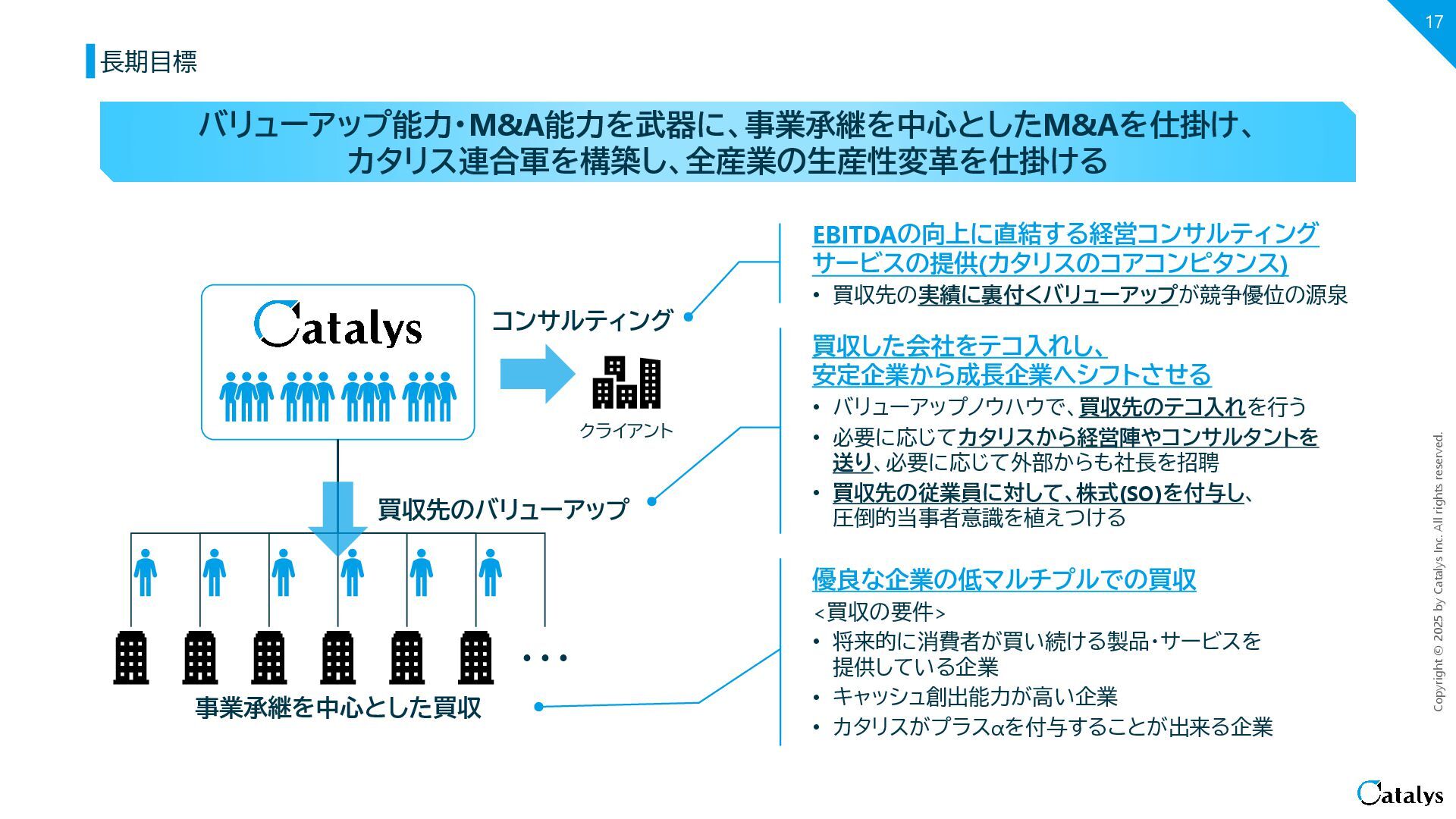 17

長期目標

バリューアップ能力・M&A能力を武器に、事業承継を中心としたM&Aを仕掛け、カタリス連合軍を構築し、全産業の生産性変革を仕掛ける

Catalys

コンサルティング

クライアント

買収先のバリューアップ

・・・

事業承継を中心とした買収

EBITDAの向上に直結する経営コンサルティングサービスの提供(カタリスのコアコンピタンス)

• 買収先の実績に裏付くバリューアップが競争優位の源泉

買収した会社をテコ入れし、安定企業から成長企業へシフトさせる

• バリューアップノウハウで、買収先のテコ入れを行う
• 必要に応じてカタリスから経営陣やコンサルタントを送り、必要に応じて外部からも社長を招聘
• 買収先の従業員に対して、株式(SO)を付与し、圧倒的当事者意識を植えつける

優良な企業の低マルチプルでの買収

<買収の要件>
• 将来的に消費者が買い続ける製品・サービスを提供している企業
• キャッシュ創出能力が高い企業
• カタリスがプラスαを付与することが出来る企業

Copyright © 2025 by Catalys Inc. All rights reserved.

Catalys